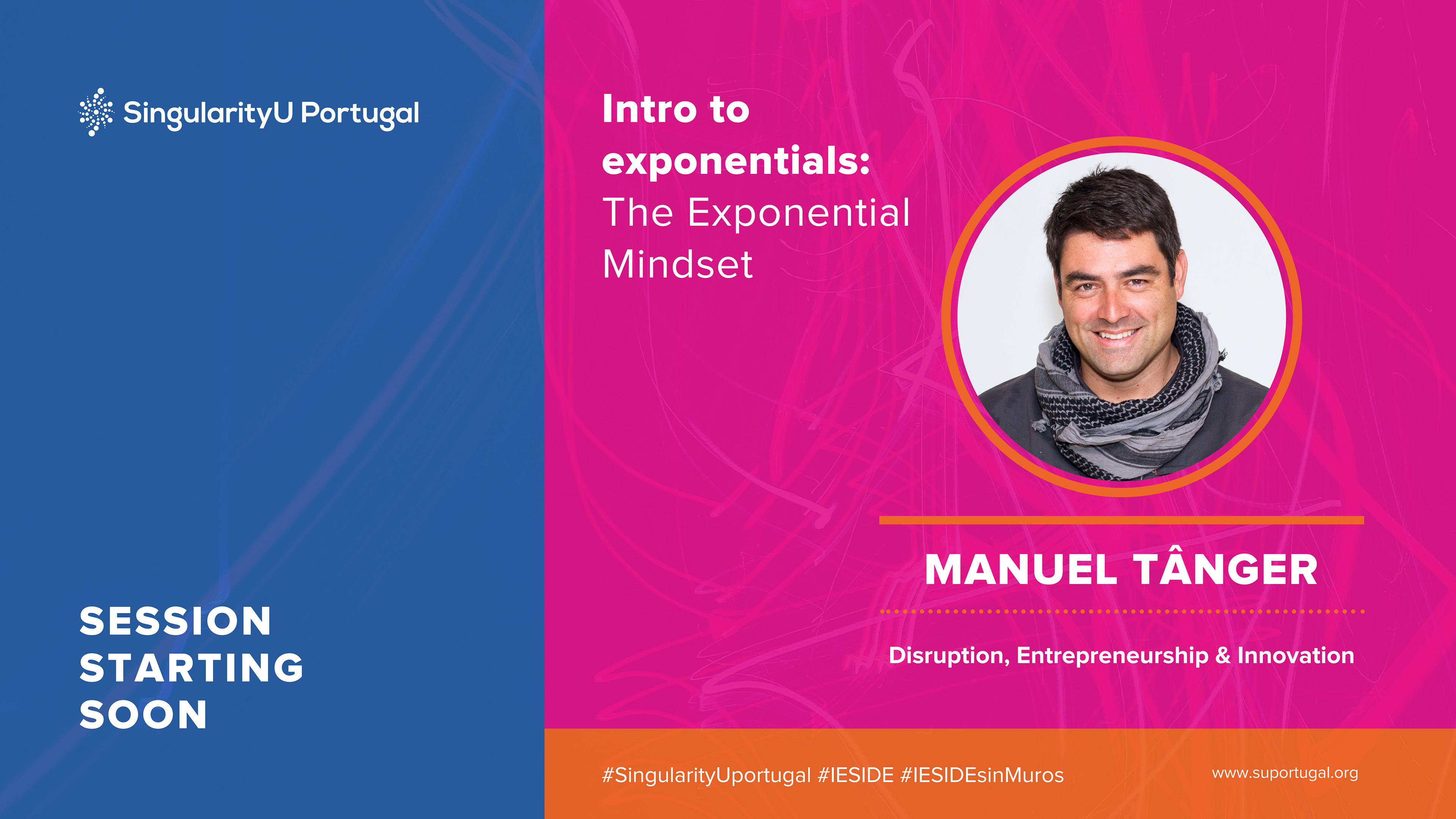 SingularityU Portugal

SESSION STARTING SOON

Intro to exponentials: The Exponential Mindset

MANUEL TÂNGER

Disruption, Entrepreneurship & Innovation

#SingularityUportugal #IESIDE #IESIDEsinMuros

www.suportugal.org